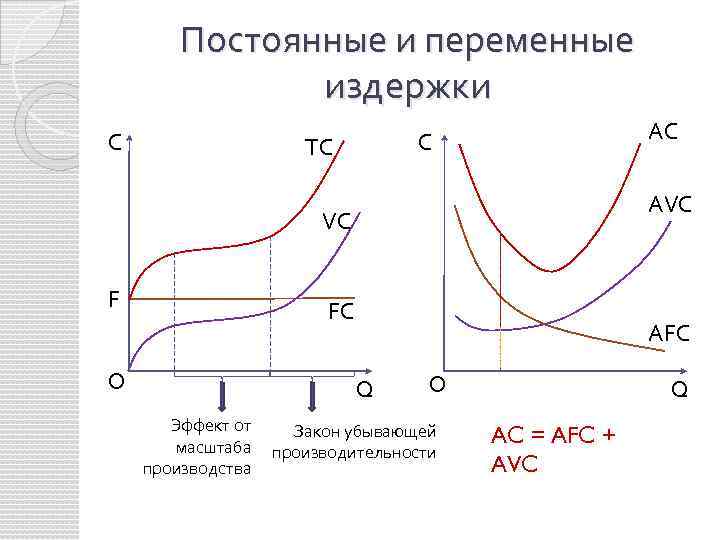 Постоянные и переменные издержки

C
TC
VC
F
FC
O
Q

Эффект от масштаба производства

Закон убывающей производительности

C
AC
AVC
AFC
O
Q

AC = AFC + AVC